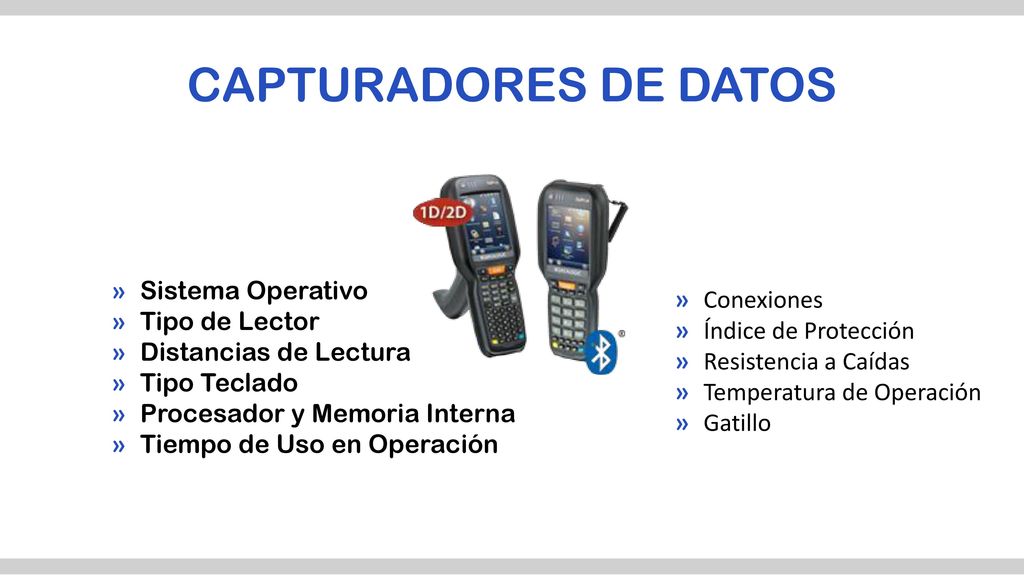 CAPTURADORES DE DATOS

1D/2D

» Sistema Operativo
» Tipo de Lector
» Distancias de Lectura
» Tipo Teclado
» Procesador y Memoria Interna
» Tiempo de Uso en Operación

» Conexiones
» Índice de Protección
» Resistencia a Caídas
» Temperatura de Operación
» Gatillo